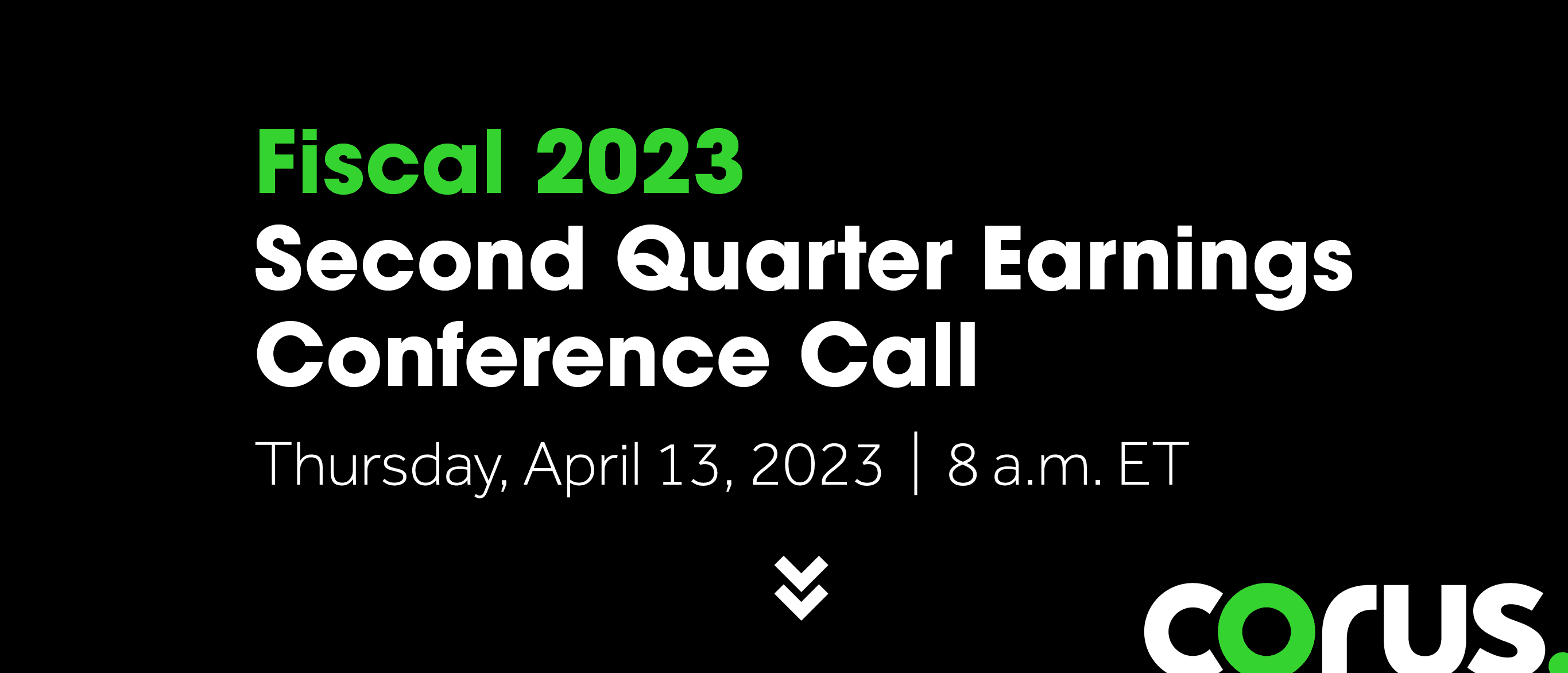 Fiscal 2023
Second Quarter Earnings Conference Call

Thursday, April 13, 2023 | 8 a.m. ET

corus.